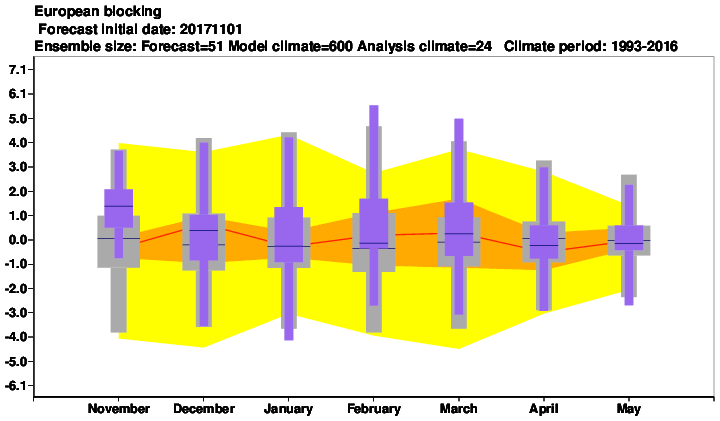 European blocking
Forecast initial date: 20171101
Ensemble size: Forecast=51 Model climate=600 Analysis climate=24 Climate period: 1993-2016

7.1
6.1
5.0
4.0
3.0
2.0
1.0
0.0
-1.0
-2.0
-3.0
-4.0
-5.0
-6.1

November December January February March April May